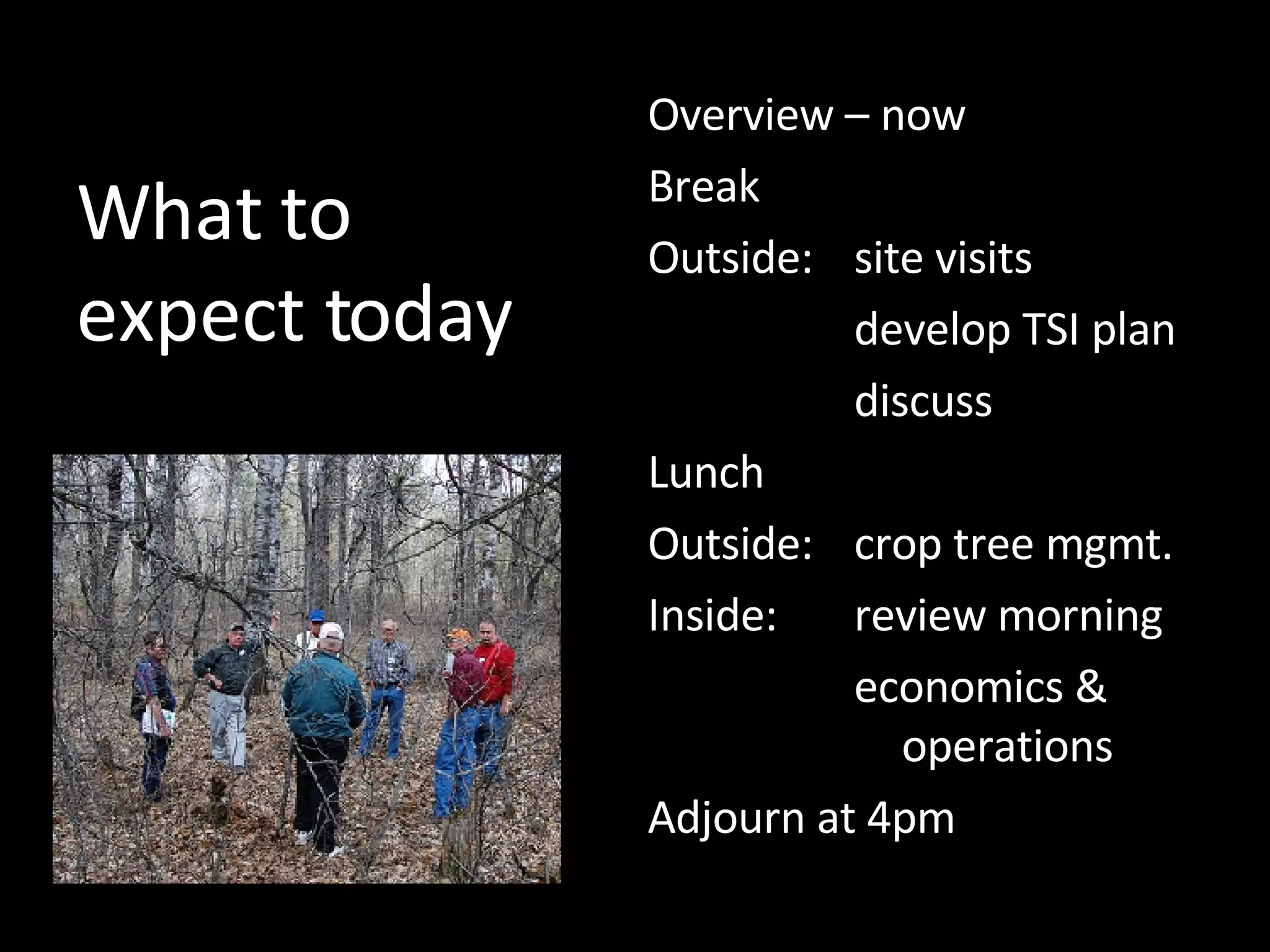 What to expect today

Overview – now

Break

Outside: site visits

develop TSI plan

discuss

Lunch

Outside: crop tree mgmt.

Inside: review morning

economics & operations

Adjourn at 4pm